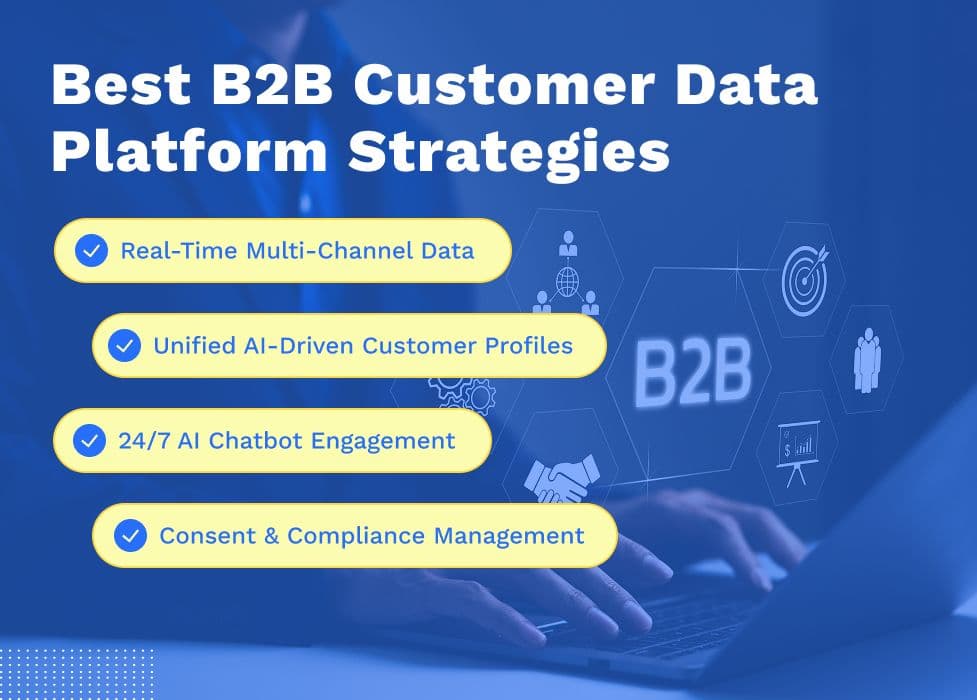 Best B2B Customer Data Platform Strategies

Real-Time Multi-Channel Data

Unified AI-Driven Customer Profiles

24/7 AI Chatbot Engagement

Consent & Compliance Management

B2B